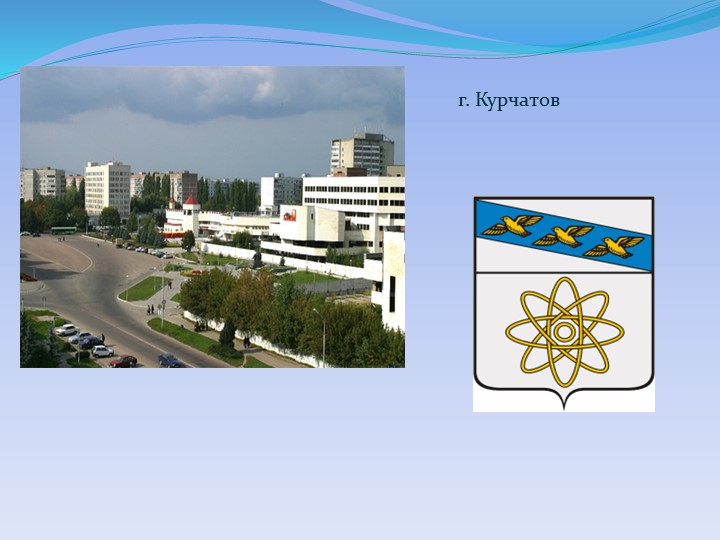 г. Курчатов